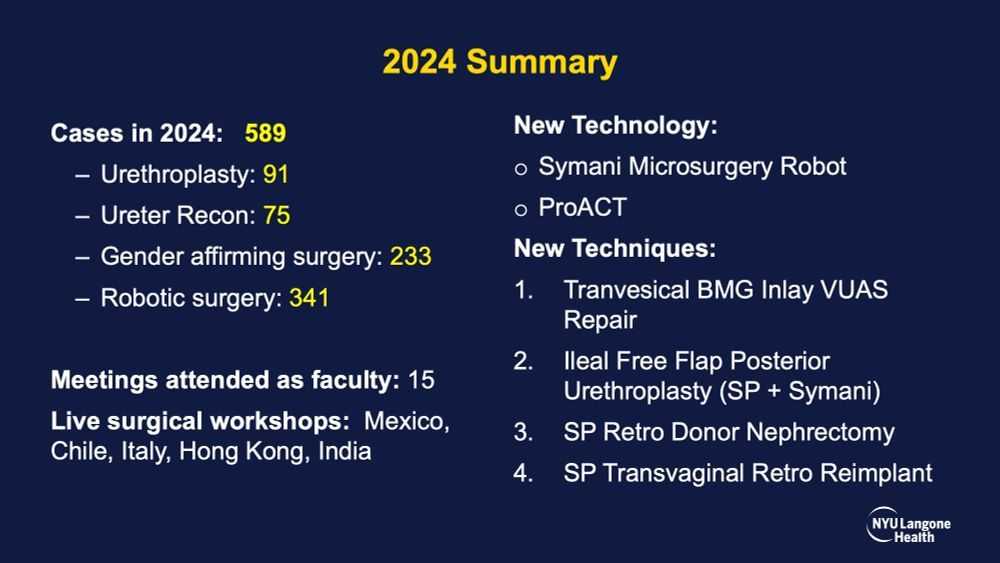 2024 Summary

Cases in 2024: 589

– Urethroplasty: 91

– Ureter Recon: 75

– Gender affirming surgery: 233

– Robotic surgery: 341

Meetings attended as faculty: 15

Live surgical workshops: Mexico, Chile, Italy, Hong Kong, India

New Technology:

○ Symani Microsurgery Robot

○ ProACT

New Techniques:

1. Tranvesical BMG Inlay VUAS Repair

2. Ileal Free Flap Posterior Urethroplasty (SP + Symani)

3. SP Retro Donor Nephrectomy

4. SP Transvaginal Retro Reimplant

NYU Langone Health